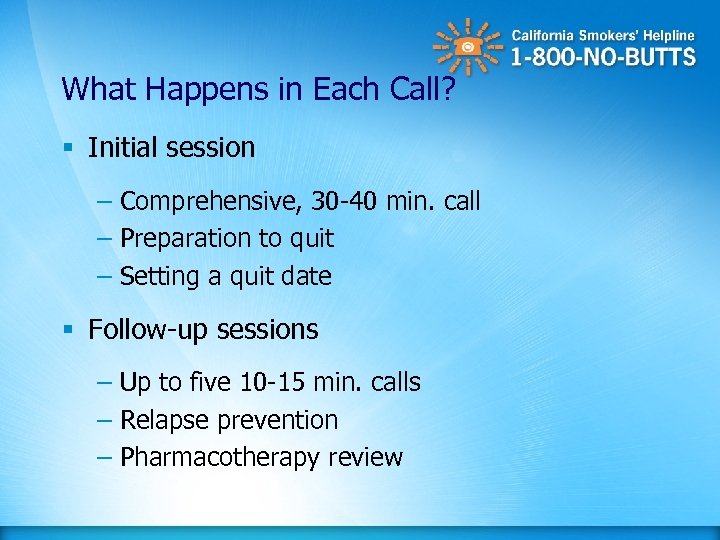 California Smokers' Helpline
1-800-NO-BUTTS

What Happens in Each Call?

▪ Initial session
– Comprehensive, 30-40 min. call
– Preparation to quit
– Setting a quit date

▪ Follow-up sessions
– Up to five 10-15 min. calls
– Relapse prevention
– Pharmacotherapy review